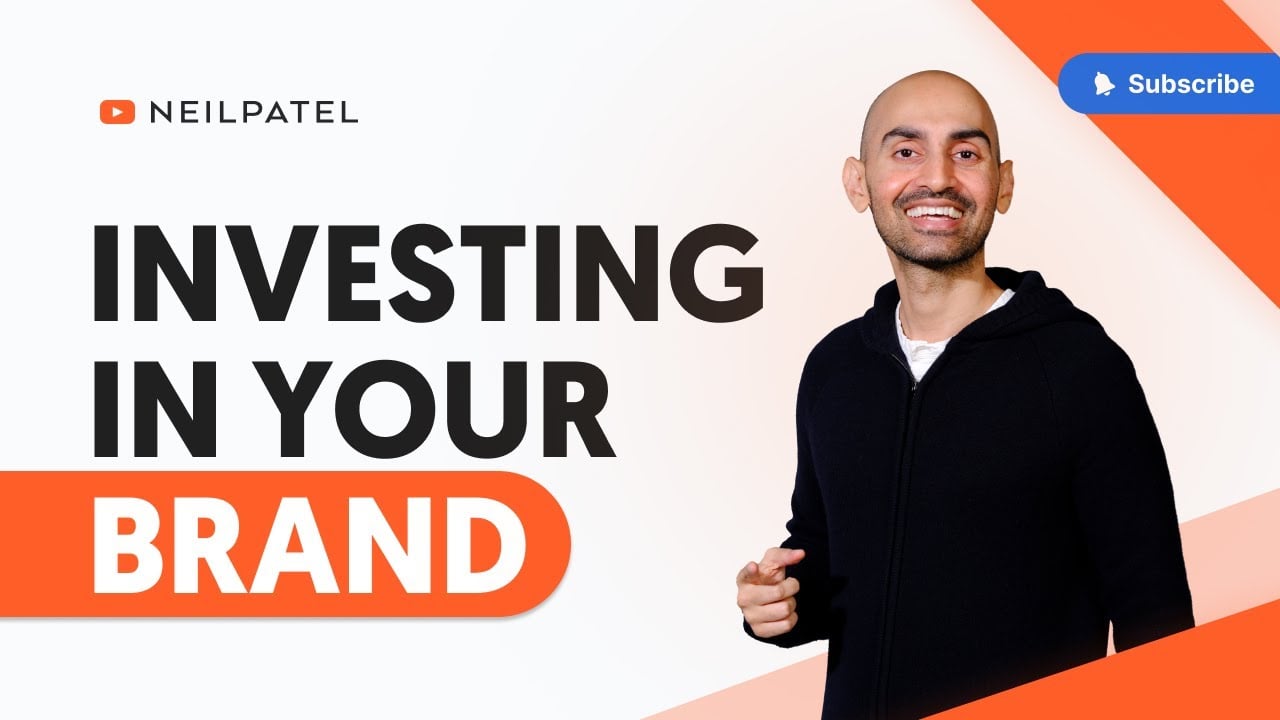 NEILPATEL

Subscribe

INVESTING IN YOUR BRAND